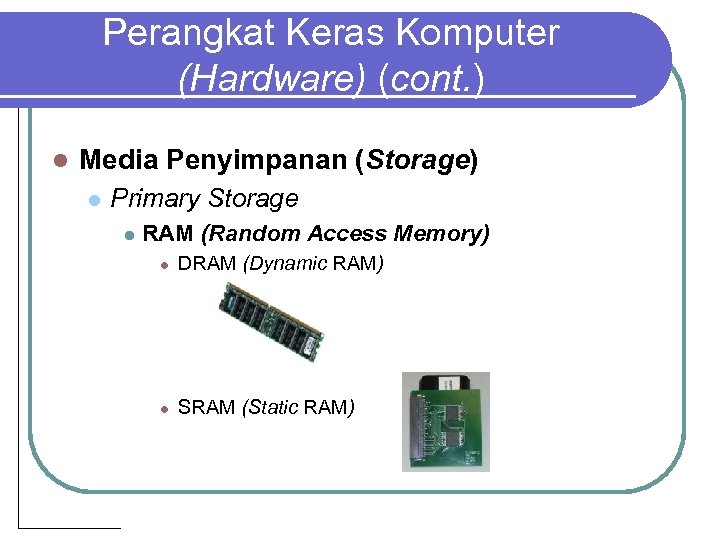 Perangkat Keras Komputer
(Hardware) (cont.)

Media Penyimpanan (Storage)

Primary Storage

RAM (Random Access Memory)

DRAM (Dynamic RAM)

SRAM (Static RAM)